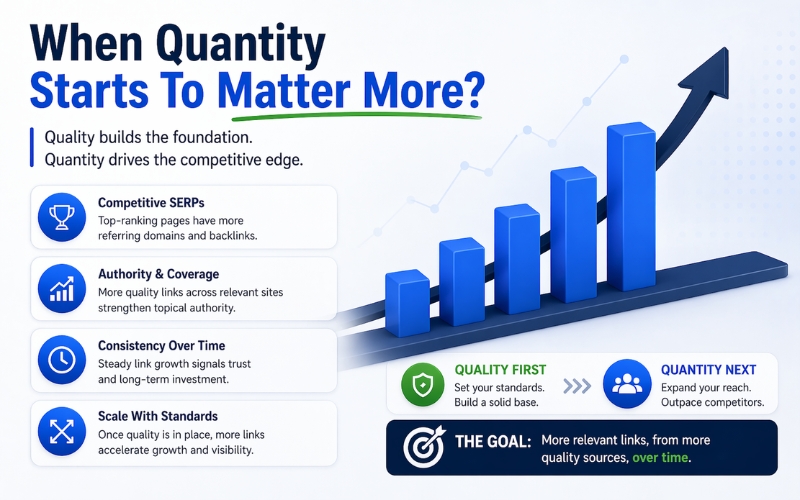 When Quantity Starts To Matter More?

Quality builds the foundation.
Quantity drives the competitive edge.

Competitive SERPs
Top-ranking pages have more referring domains and backlinks.

Authority & Coverage
More quality links across relevant sites strengthen topical authority.

Consistency Over Time
Steady link growth signals trust and long-term investment.

Scale With Standards
Once quality is in place, more links accelerate growth and visibility.

QUALITY FIRST
Set your standards.
Build a solid base.

QUANTITY NEXT
Expand your reach.
Outpace competitors.

THE GOAL: More relevant links, from more quality sources, over time.